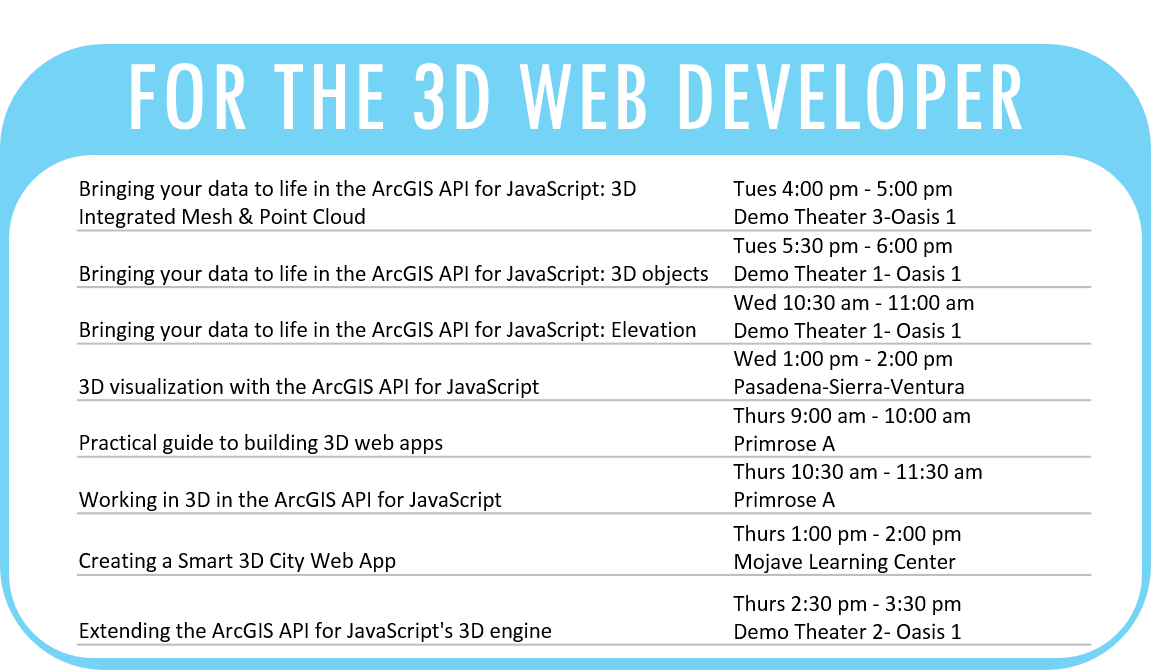 FOR THE 3D WEB DEVELOPER

| | |
|---|---|
| Bringing your data to life in the ArcGIS API for JavaScript: 3D Integrated Mesh & Point Cloud | Tues 4:00 pm - 5:00 pm Demo Theater 3-Oasis 1 |
| Bringing your data to life in the ArcGIS API for JavaScript: 3D objects | Tues 5:30 pm - 6:00 pm Demo Theater 1- Oasis 1 |
| Bringing your data to life in the ArcGIS API for JavaScript: Elevation | Wed 10:30 am - 11:00 am Demo Theater 1- Oasis 1 |
| 3D visualization with the ArcGIS API for JavaScript | Wed 1:00 pm - 2:00 pm Pasadena-Sierra-Ventura |
| Practical guide to building 3D web apps | Thurs 9:00 am - 10:00 am Primrose A |
| Working in 3D in the ArcGIS API for JavaScript | Thurs 10:30 am - 11:30 am Primrose A |
| Creating a Smart 3D City Web App | Thurs 1:00 pm - 2:00 pm Mojave Learning Center |
| Extending the ArcGIS API for JavaScript's 3D engine | Thurs 2:30 pm - 3:30 pm Demo Theater 2- Oasis 1 |